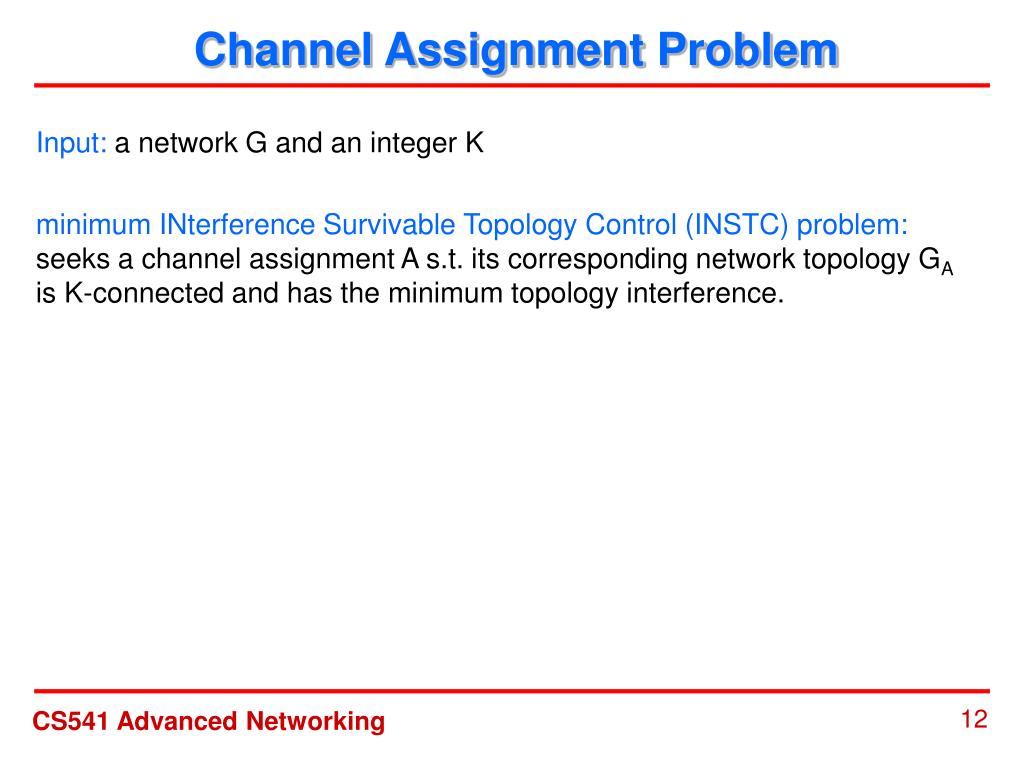 Channel Assignment Problem

Input: a network G and an integer K

minimum INterference Survivable Topology Control (INSTC) problem: seeks a channel assignment A s.t. its corresponding network topology $G_A$ is K-connected and has the minimum topology interference.

CS541 Advanced Networking

12